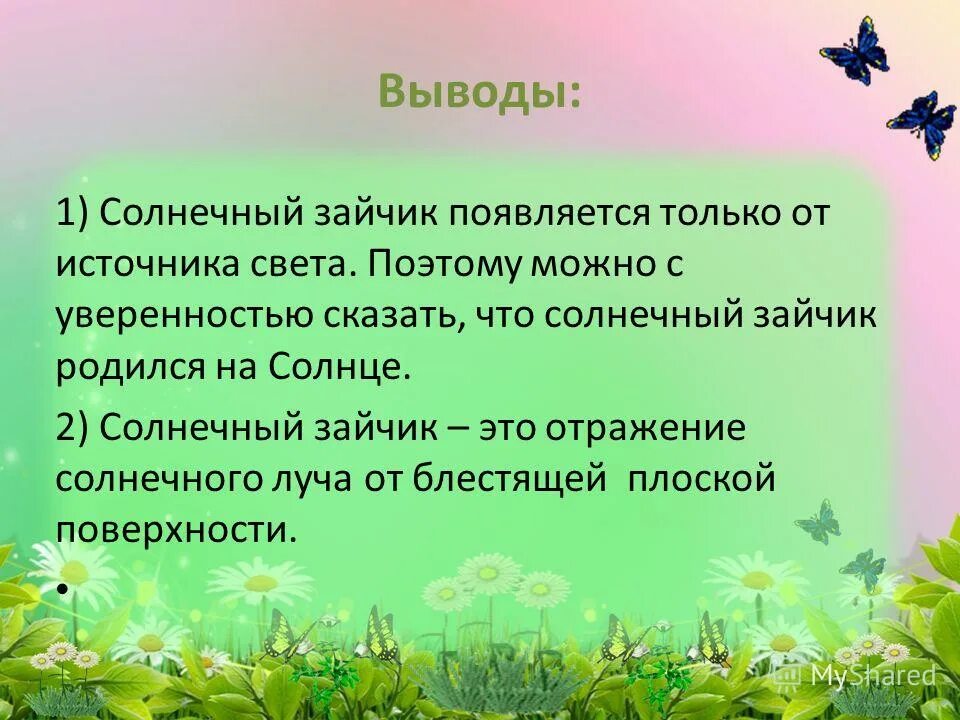 Выводы:

1) Солнечный зайчик появляется только от источника света. Поэтому можно с уверенностью сказать, что солнечный зайчик родился на Солнце.

2) Солнечный зайчик – это отражение солнечного луча от блестящей плоской поверхности.

•

MyShared